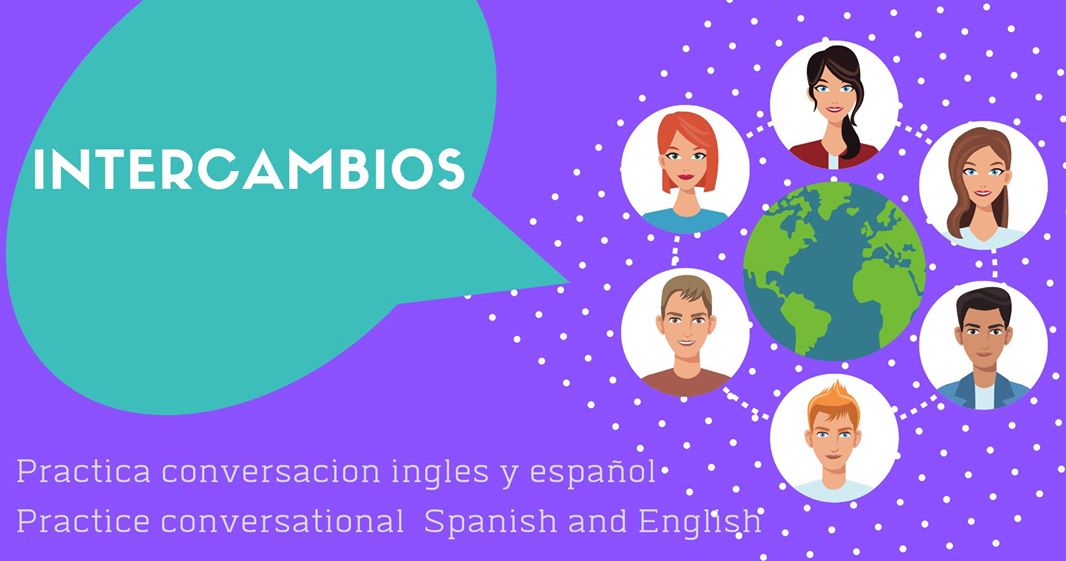 INTERCAMBIOS

Practica conversacion ingles y español
Practice conversational Spanish and English